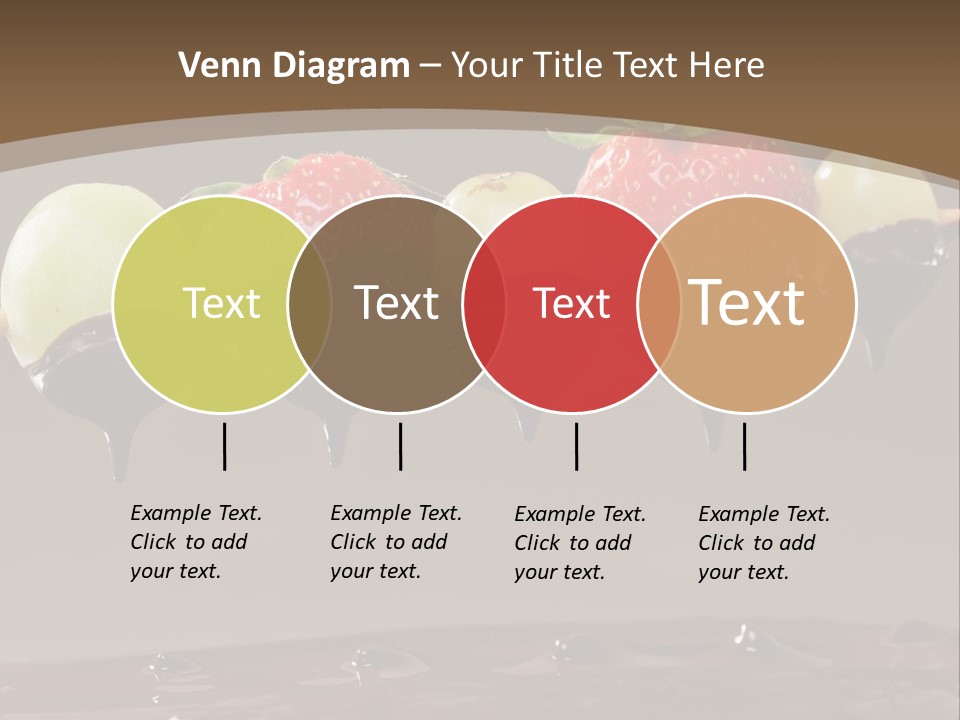 Venn Diagram – Your Title Text Here

Text

Text

Text

Text

Example Text. Click to add your text.

Example Text. Click to add your text.

Example Text. Click to add your text.

Example Text. Click to add your text.